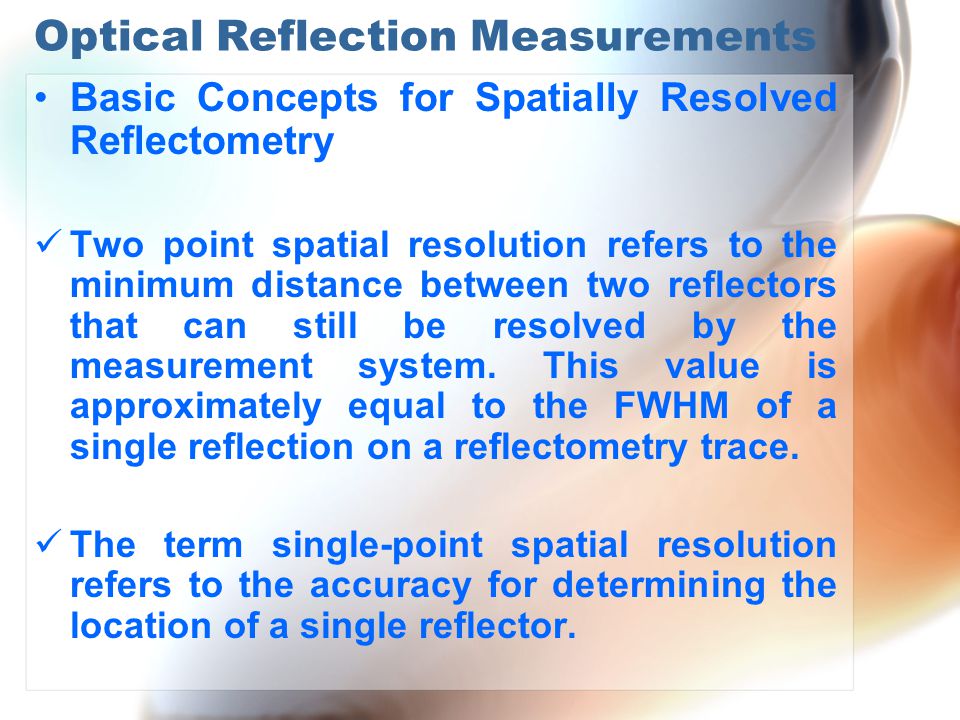 Optical Reflection Measurements

• Basic Concepts for Spatially Resolved Reflectometry

✓ Two point spatial resolution refers to the minimum distance between two reflectors that can still be resolved by the measurement system. This value is approximately equal to the FWHM of a single reflection on a reflectometry trace.

✓ The term single-point spatial resolution refers to the accuracy for determining the location of a single reflector.